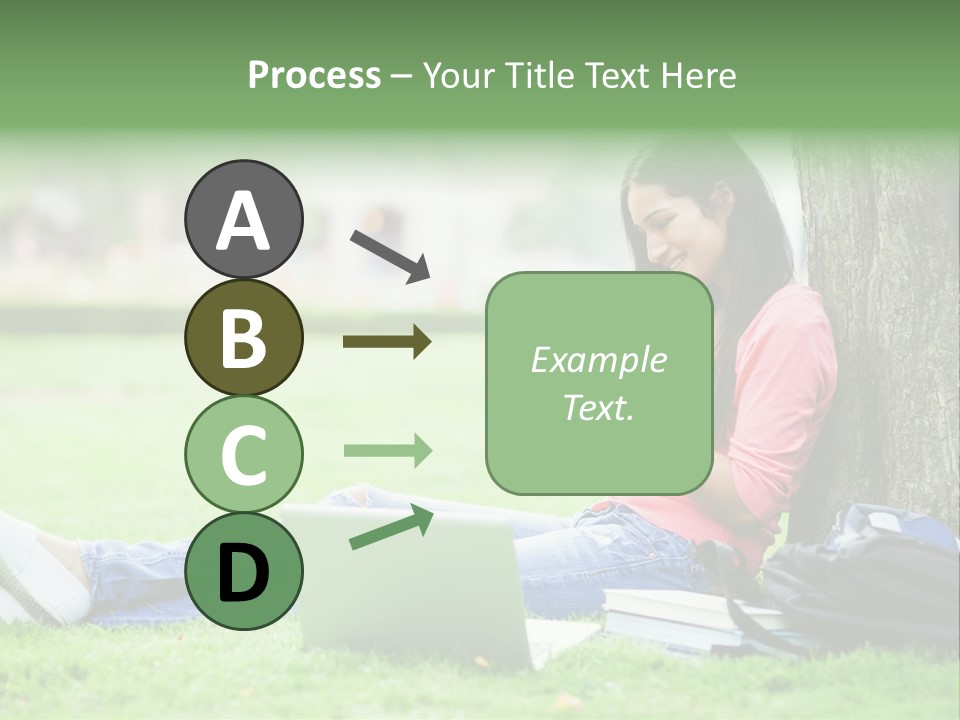 Process – Your Title Text Here

A

B

C

D

Example Text.